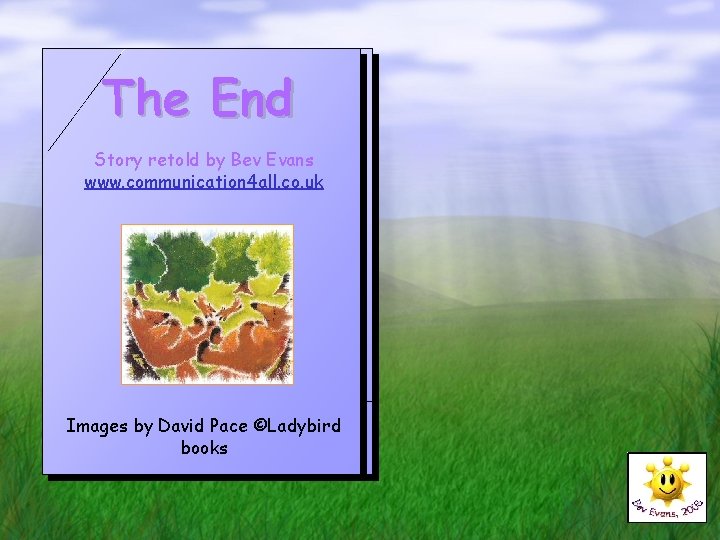 The End

Story retold by Bev Evans
www.communication4all.co.uk

Images by David Pace ©Ladybird books

Bev Evans, 2008